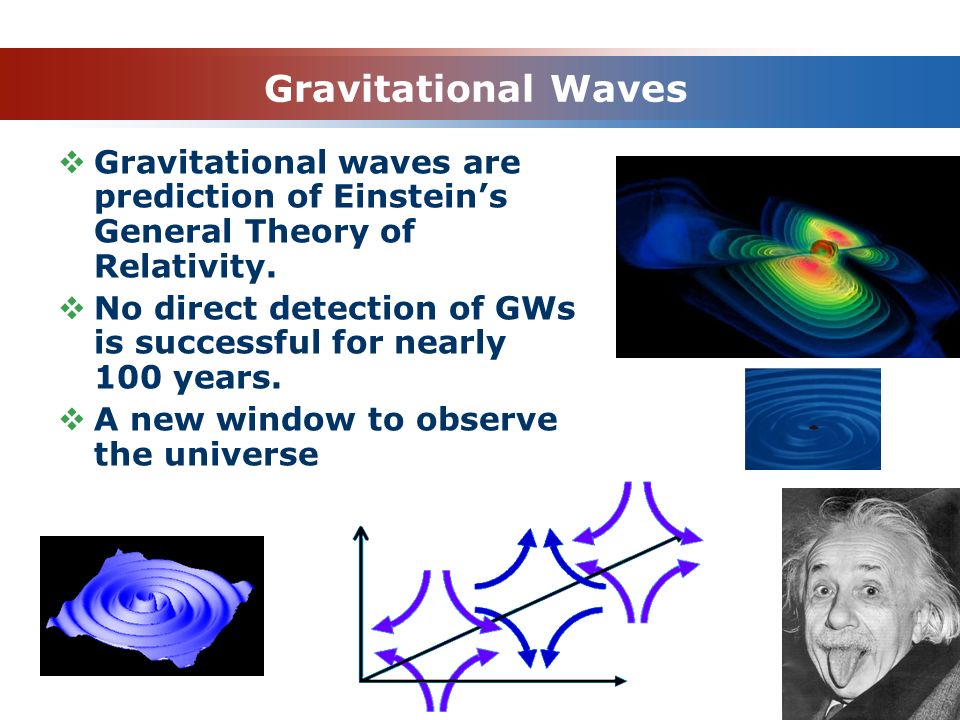 Gravitational Waves

❖ Gravitational waves are prediction of Einstein's General Theory of Relativity.

❖ No direct detection of GWs is successful for nearly 100 years.

❖ A new window to observe the universe